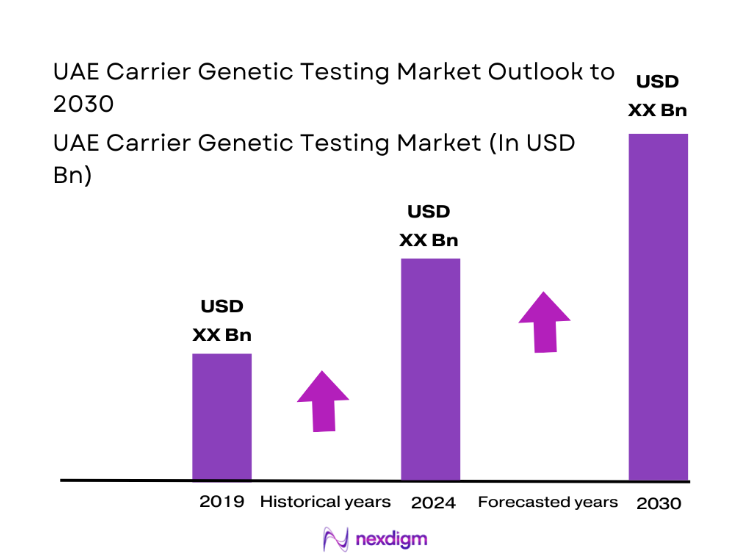 UAE Carrier Genetic Testing Market Outlook to 2030

UAE Carrier Genetic Testing Market (In USD Bn)

USD XX Bn

USD XX Bn

USD XX Bn

2019 Historical years 2024 Forecasted years 2030

nexdigm